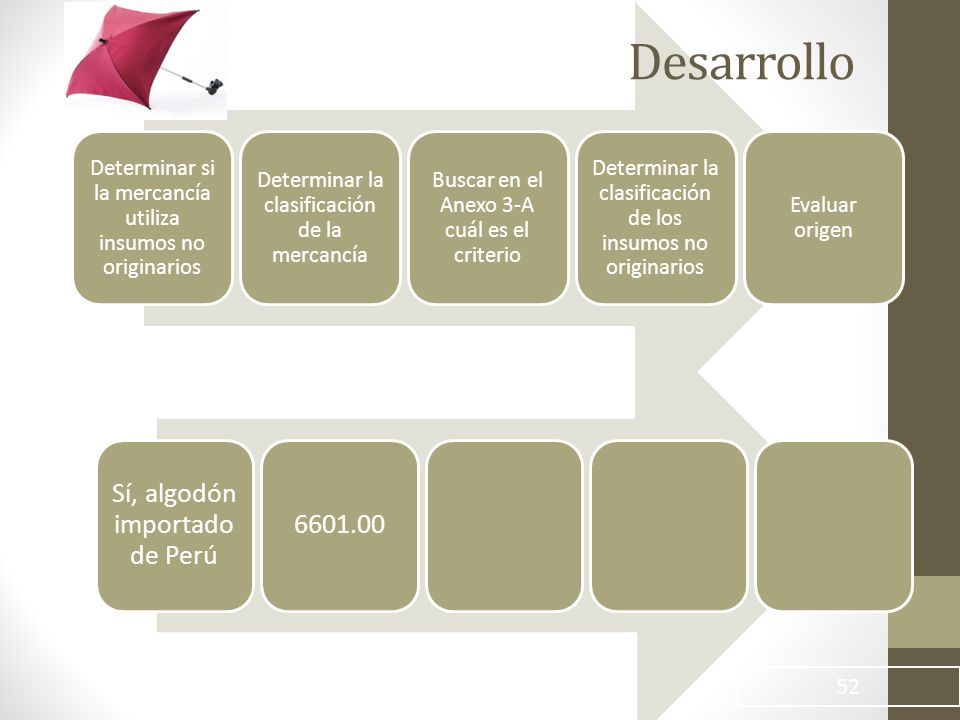 Desarrollo

Determinar si la mercancía utiliza insumos no originarios

Determinar la clasificación de la mercancía

Buscar en el Anexo 3-A cuál es el criterio

Determinar la clasificación de los insumos no originarios

Evaluar origen

Sí, algodón importado de Perú

6601.00

52